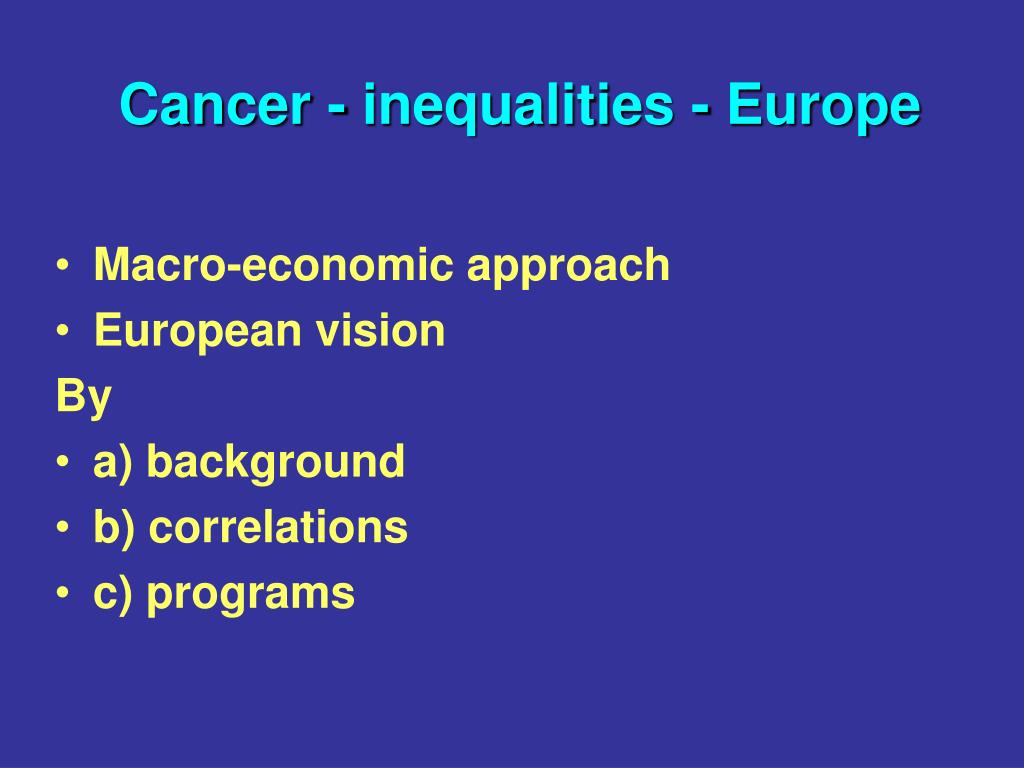 Cancer - inequalities - Europe

• Macro-economic approach
• European vision
By
• a) background
• b) correlations
• c) programs